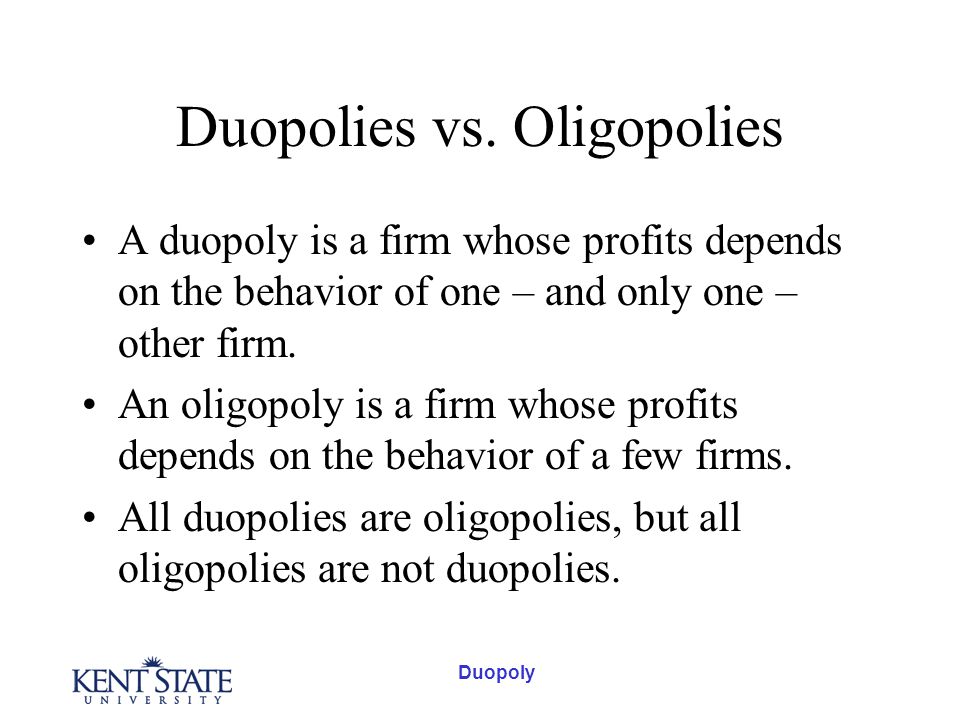 Duopolies vs. Oligopolies

• A duopoly is a firm whose profits depends on the behavior of one – and only one – other firm.

• An oligopoly is a firm whose profits depends on the behavior of a few firms.

• All duopolies are oligopolies, but all oligopolies are not duopolies.

KENT STATE UNIVERSITY

Duopoly